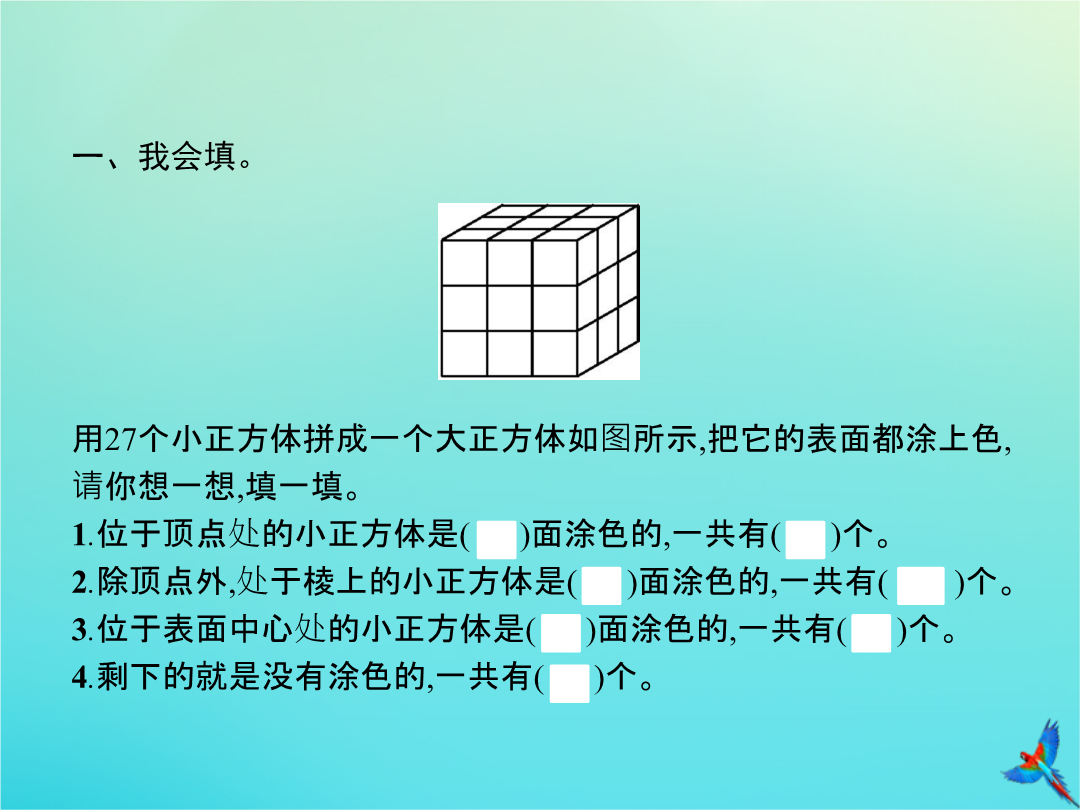 一、我会填。

用27个小正方体拼成一个大正方体如图所示,把它的表面都涂上色,请你想一想,填一填。
1.位于顶点处的小正方体是(  )面涂色的,一共有(  )个。
2.除顶点外,处于棱上的小正方体是(  )面涂色的,一共有(  )个。
3.位于表面中心处的小正方体是(  )面涂色的,一共有(  )个。
4.剩下的就是没有涂色的,一共有(  )个。